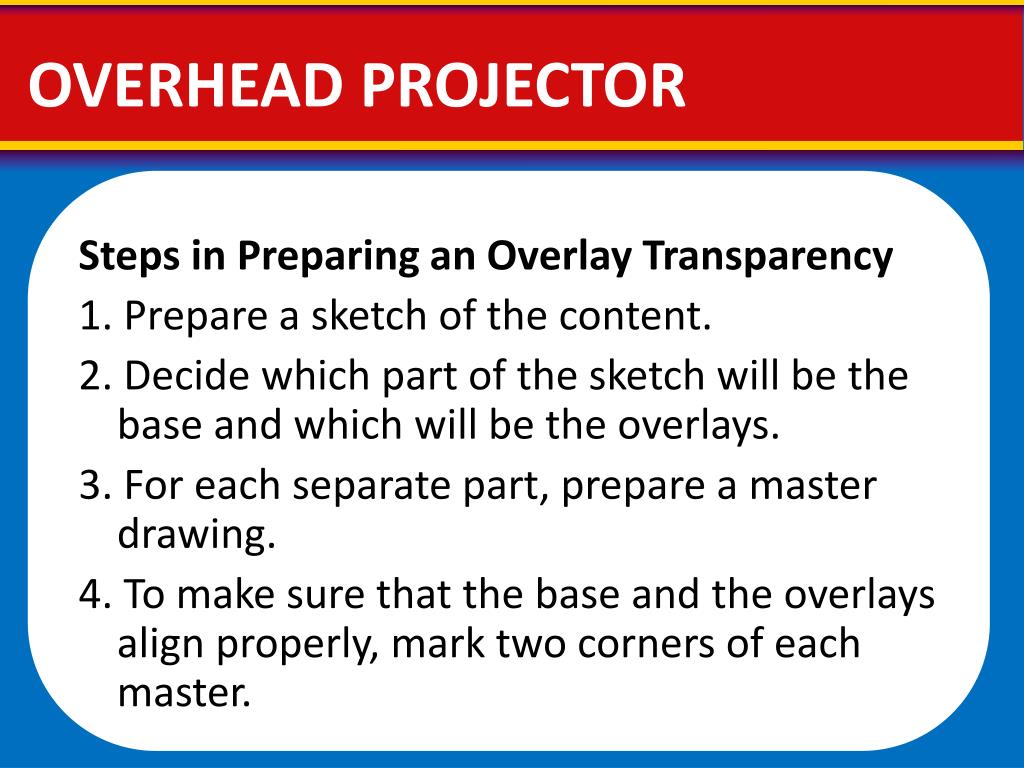 OVERHEAD PROJECTOR

Steps in Preparing an Overlay Transparency

1. Prepare a sketch of the content.

2. Decide which part of the sketch will be the base and which will be the overlays.

3. For each separate part, prepare a master drawing.

4. To make sure that the base and the overlays align properly, mark two corners of each master.